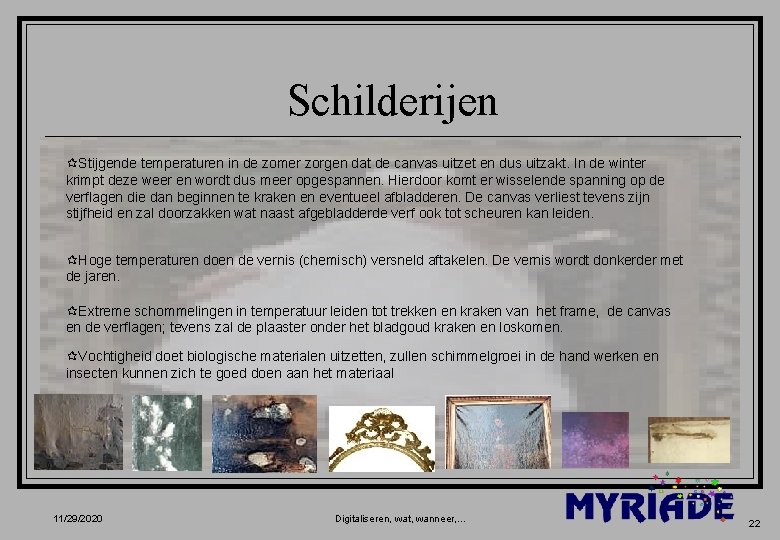 Schilderijen

✩Stijgende temperaturen in de zomer zorgen dat de canvas uitzet en dus uitzakt. In de winter krimpt deze weer en wordt dus meer opgespannen. Hierdoor komt er wisselende spanning op de verflagen die dan beginnen te kraken en eventueel afbladderen. De canvas verliest tevens zijn stijfheid en zal doorzakken wat naast afgebladderde verf ook tot scheuren kan leiden.

✩Hoge temperaturen doen de vernis (chemisch) versneld aftakelen. De vernis wordt donkerder met de jaren.

✩Extreme schommelingen in temperatuur leiden tot trekken en kraken van het frame, de canvas en de verflagen; tevens zal de plaaster onder het bladgoud kraken en loskomen.

✩Vochtigheid doet biologische materialen uitzetten, zullen schimmelgroei in de hand werken en insecten kunnen zich te goed doen aan het materiaal

11/29/2020

Digitaliseren, wat, wanneer,...

MYRIADE

22